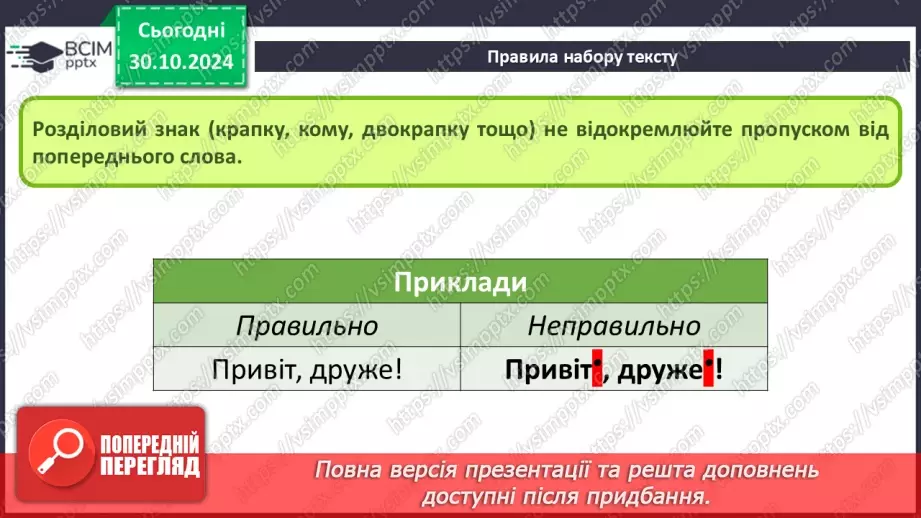 ВСІМ pptx

Сьогодні 30.10.2024

Правила набору тексту

Розділовий знак (крапку, кому, двокрапку тощо) не відокремлюйте пропуском від попереднього слова.

| Приклади | |
|---|---|
| Правильно | Неправильно |
| Привіт, друже! | Привіт , друже ! |

ПОПЕРЕДНІЙ ПЕРЕГЛЯД

Повна версія презентації та решта доповнень доступні після придбання.

https://vsimpptx.com